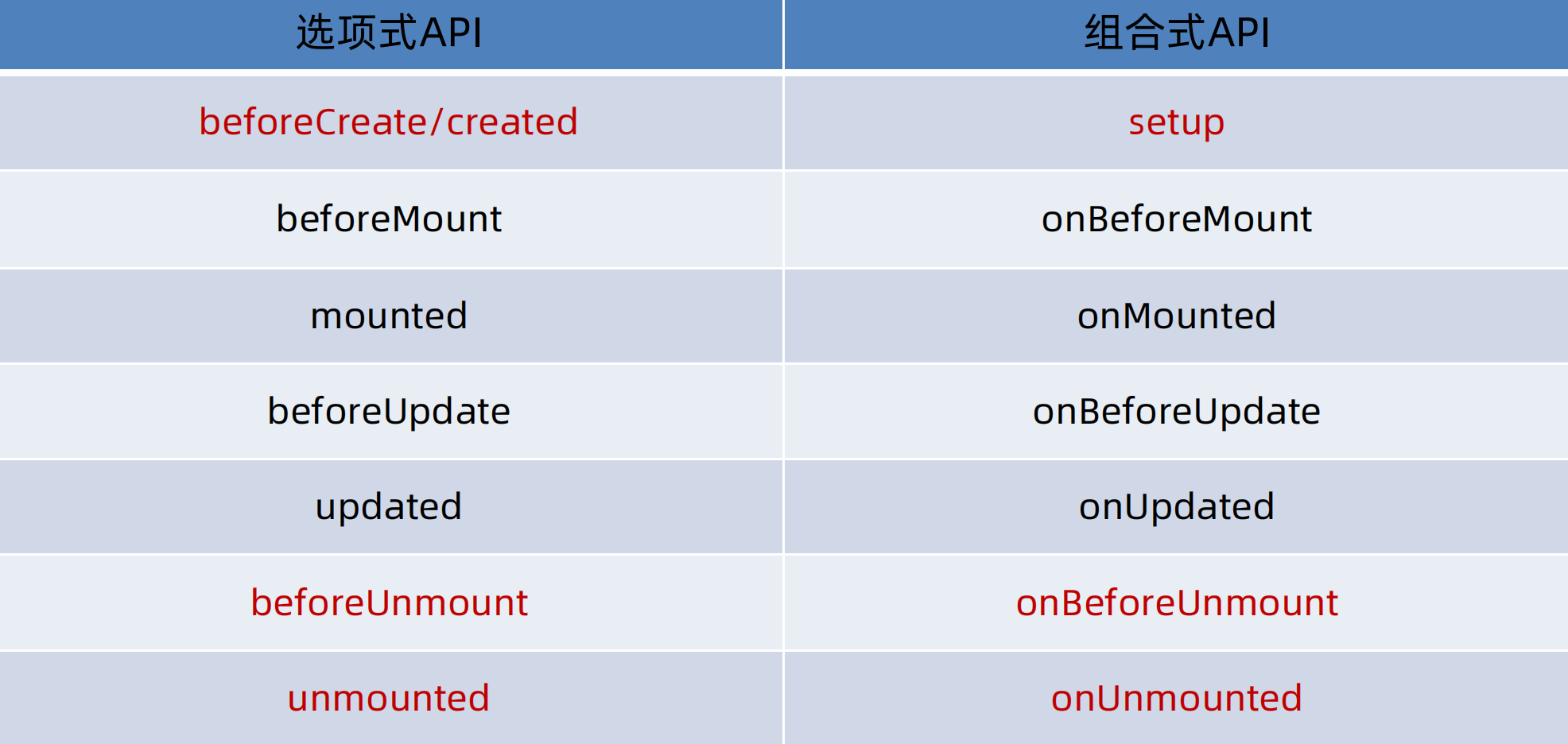 | 选项式API | 组合式API |
|---|---|
| beforeCreate/created | setup |
| beforeMount | onBeforeMount |
| mounted | onMounted |
| beforeUpdate | onBeforeUpdate |
| updated | onUpdated |
| beforeUnmount | onBeforeUnmount |
| unmounted | onUnmounted |